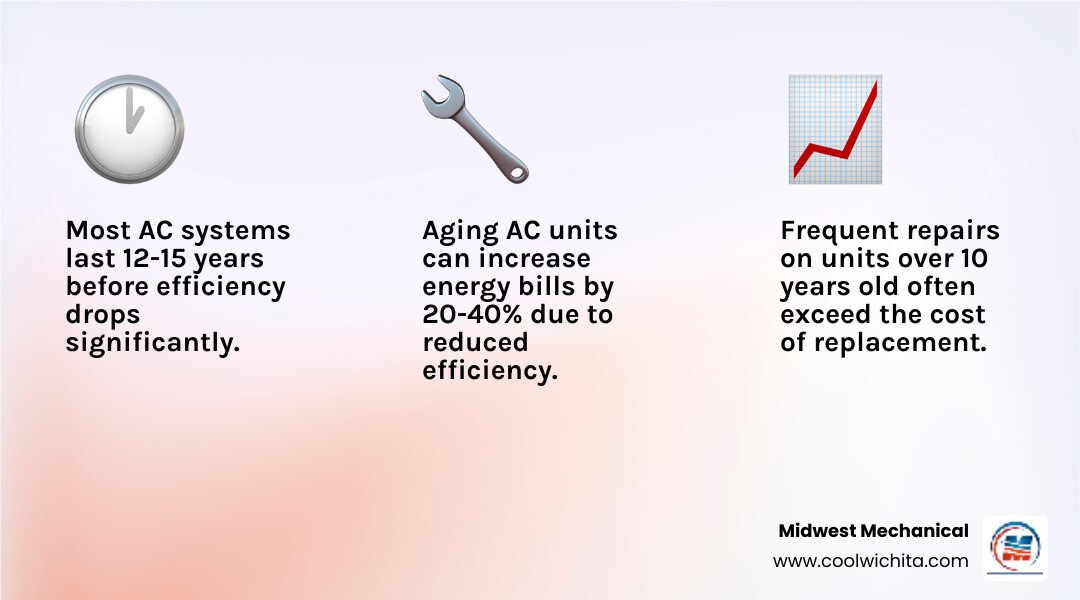 Most AC systems last 12-15 years before efficiency drops significantly.

Aging AC units can increase energy bills by 20-40% due to reduced efficiency.

Frequent repairs on units over 10 years old often exceed the cost of replacement.

Midwest Mechanical
www.coolwichita.com